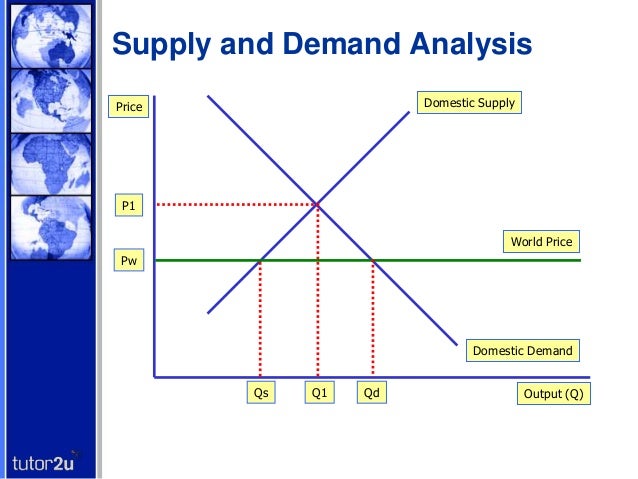 Supply and Demand Analysis

Price

Domestic Supply

P1

World Price

Pw

Domestic Demand

Qs

Q1

Qd

Output (Q)

tutor2u